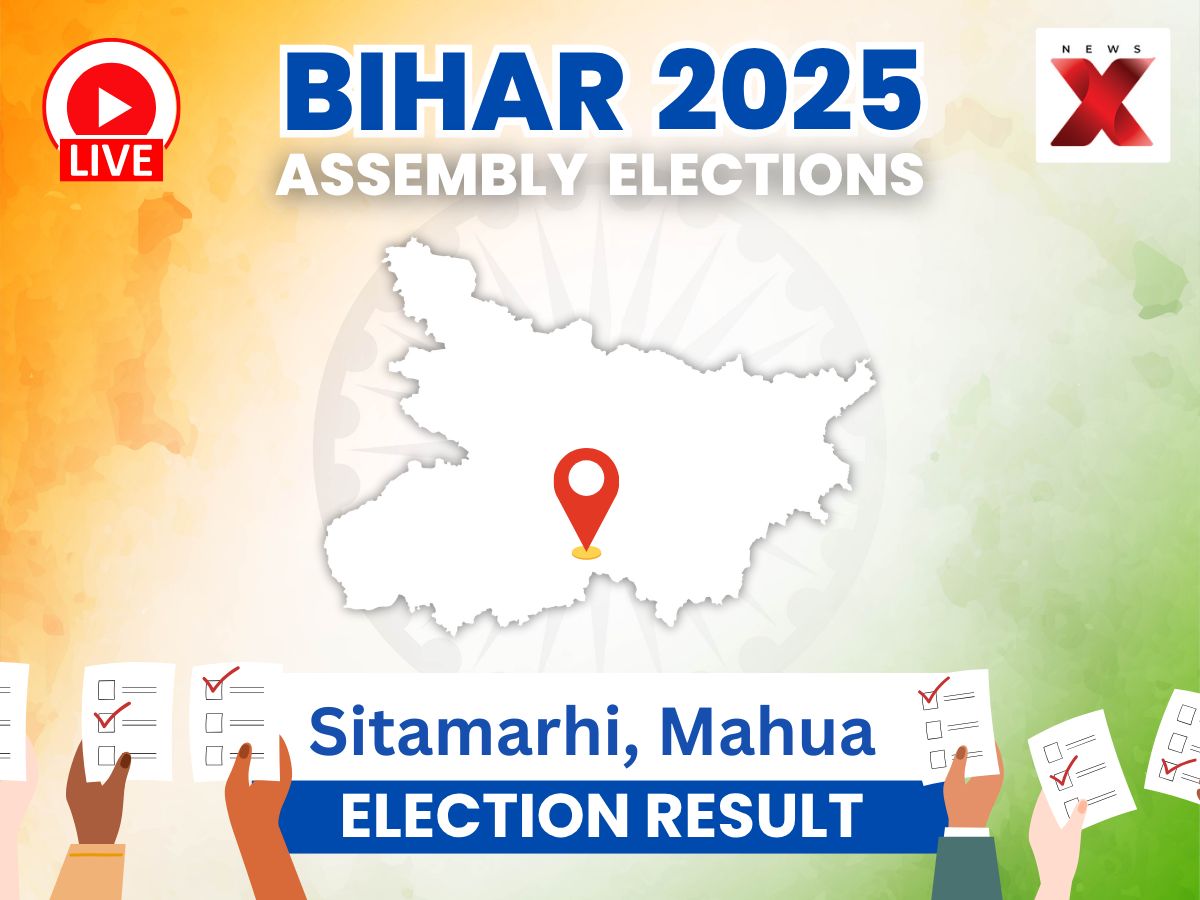 LIVE

BIHAR 2025
ASSEMBLY ELECTIONS

NEWS X

Sitamarhi, Mahua
ELECTION RESULT